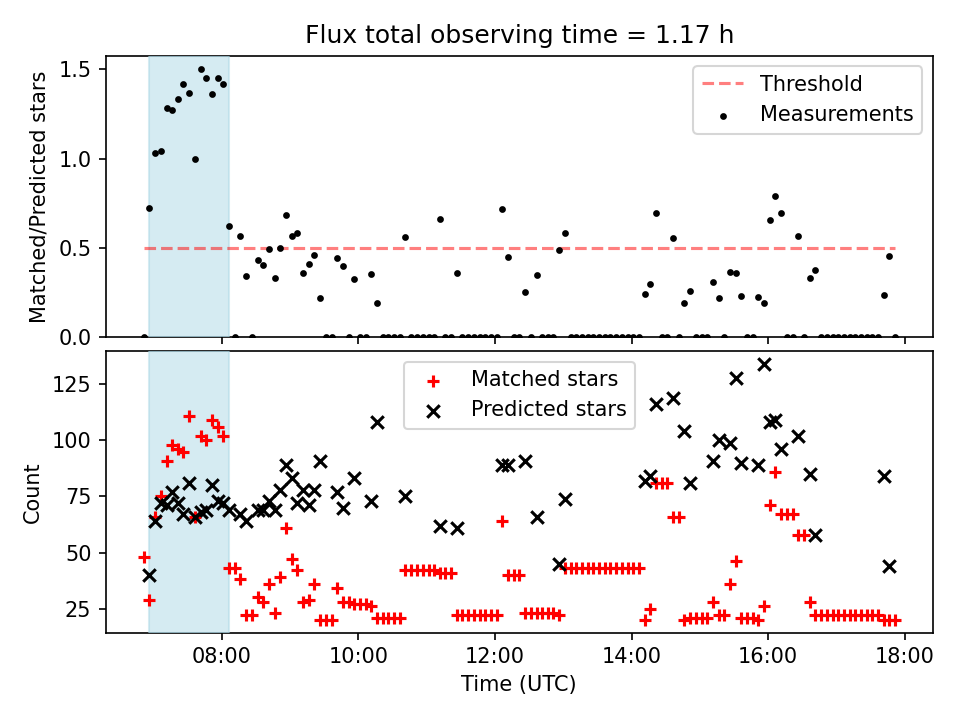 Flux total observing time = 1.17 h

Matched/Predicted stars

1.5
1.0
0.5
0.0

Threshold
Measurements

Count

125
100
75
50
25

Matched stars
Predicted stars

08:00
10:00
12:00
14:00
16:00
18:00

Time (UTC)